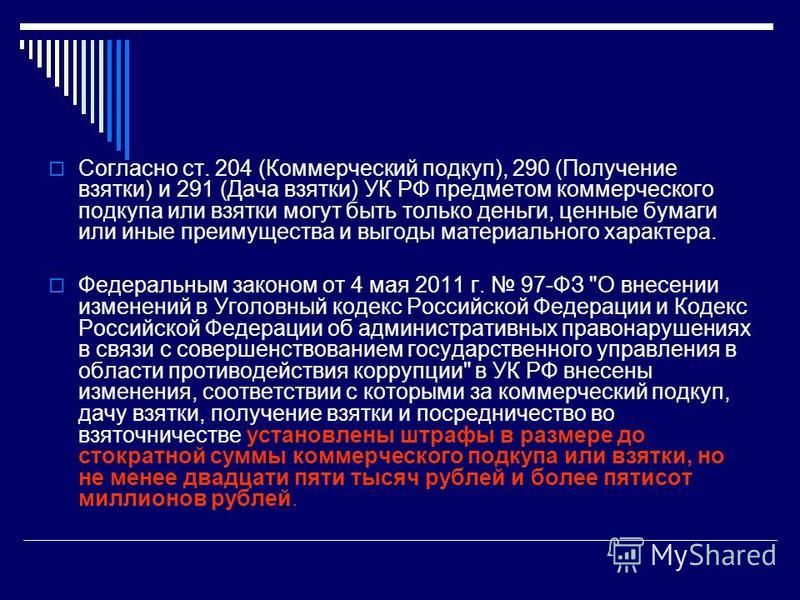 Согласно ст. 204 (Коммерческий подкуп), 290 (Получение взятки) и 291 (Дача взятки) УК РФ предметом коммерческого подкупа или взятки могут быть только деньги, ценные бумаги или иные преимущества и выгоды материального характера.

Федеральным законом от 4 мая 2011 г. № 97-ФЗ "О внесении изменений в Уголовный кодекс Российской Федерации и Кодекс Российской Федерации об административных правонарушениях в связи с совершенствованием государственного управления в области противодействия коррупции" в УК РФ внесены изменения, соответствии с которыми за коммерческий подкуп, дачу взятки, получение взятки и посредничество во взяточничестве установлены штрафы в размере до стократной суммы коммерческого подкупа или взятки, но не менее двадцати пяти тысяч рублей и более пятисот миллионов рублей.

MyShared